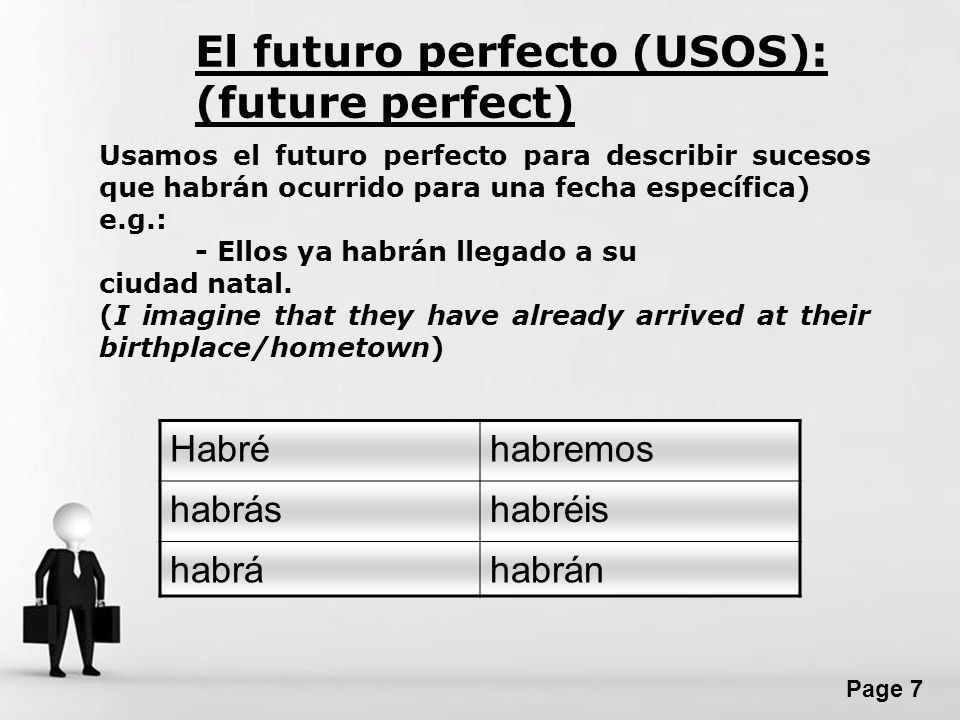 El futuro perfecto (USOS): (future perfect)

Usamos el futuro perfecto para describir sucesos que habrán ocurrido para una fecha específica)
e.g.:
- Ellos ya habrán llegado a su ciudad natal.
(I imagine that they have already arrived at their birthplace/hometown)

| Habré | habremos |
|---|---|
| habrás | habréis |
| habrá | habrán |

Page 7